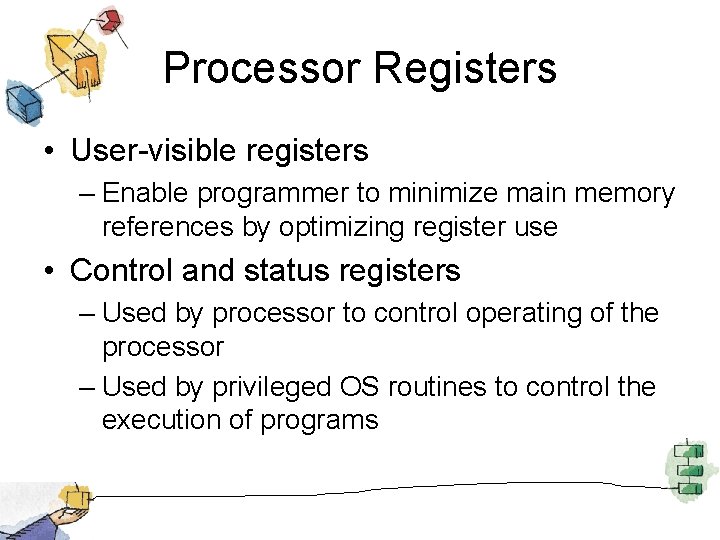 Processor Registers

• User-visible registers
– Enable programmer to minimize main memory references by optimizing register use

• Control and status registers
– Used by processor to control operating of the processor
– Used by privileged OS routines to control the execution of programs